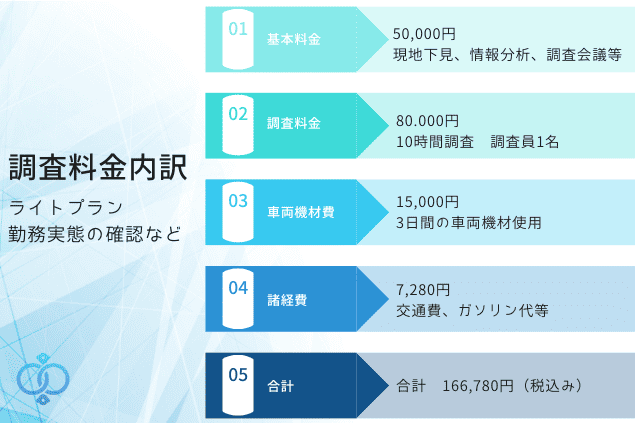 調査料金内訳
ライトプラン
勤務実態の確認など

01
基本料金
50,000円
現地下見、情報分析、調査会議等

02
調査料金
80.000円
10時間調査　調査員1名

03
車両機材費
15,000円
3日間の車両機材使用

04
諸経費
7,280円
交通費、ガソリン代等

05
合計
合計　166,780円（税込み）